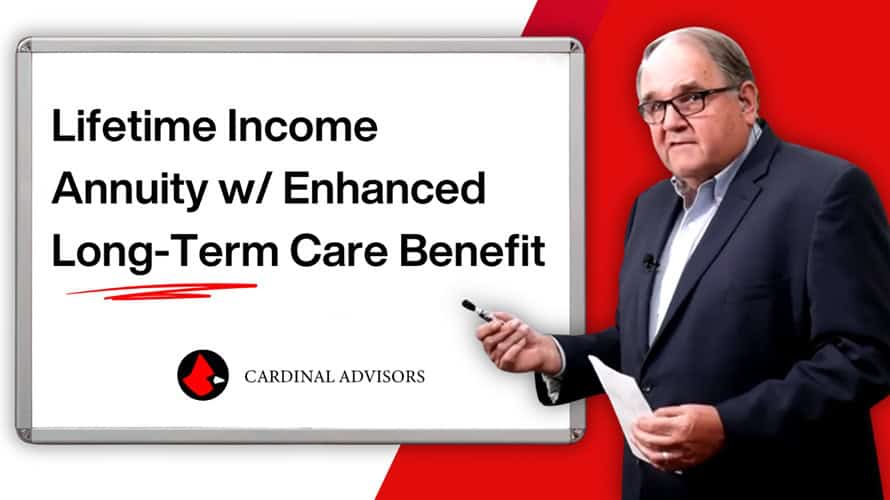 Lifetime Income Annuity w/ Enhanced Long-Term Care Benefit

CARDINAL ADVISORS